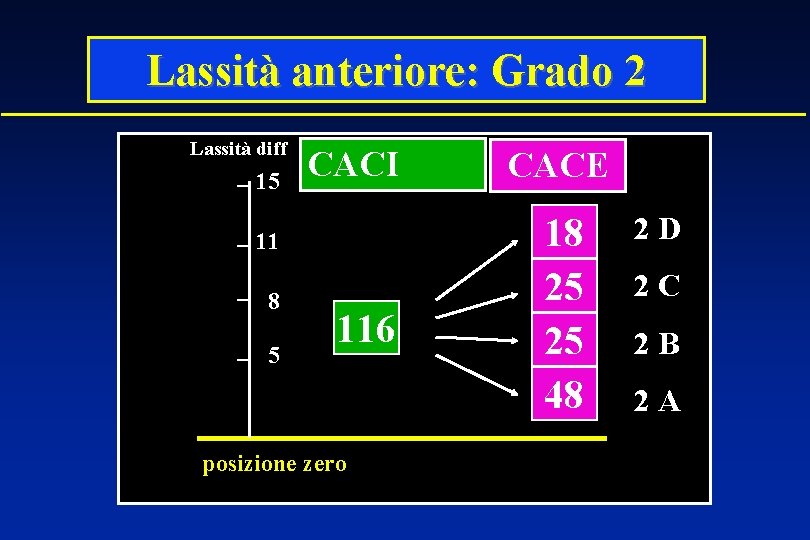 Lassità anteriore: Grado 2

Lassità diff

15

11

8

5

CACI

CACE

116

18

25

25

48

2 D

2 C

2 B

2 A

posizione zero